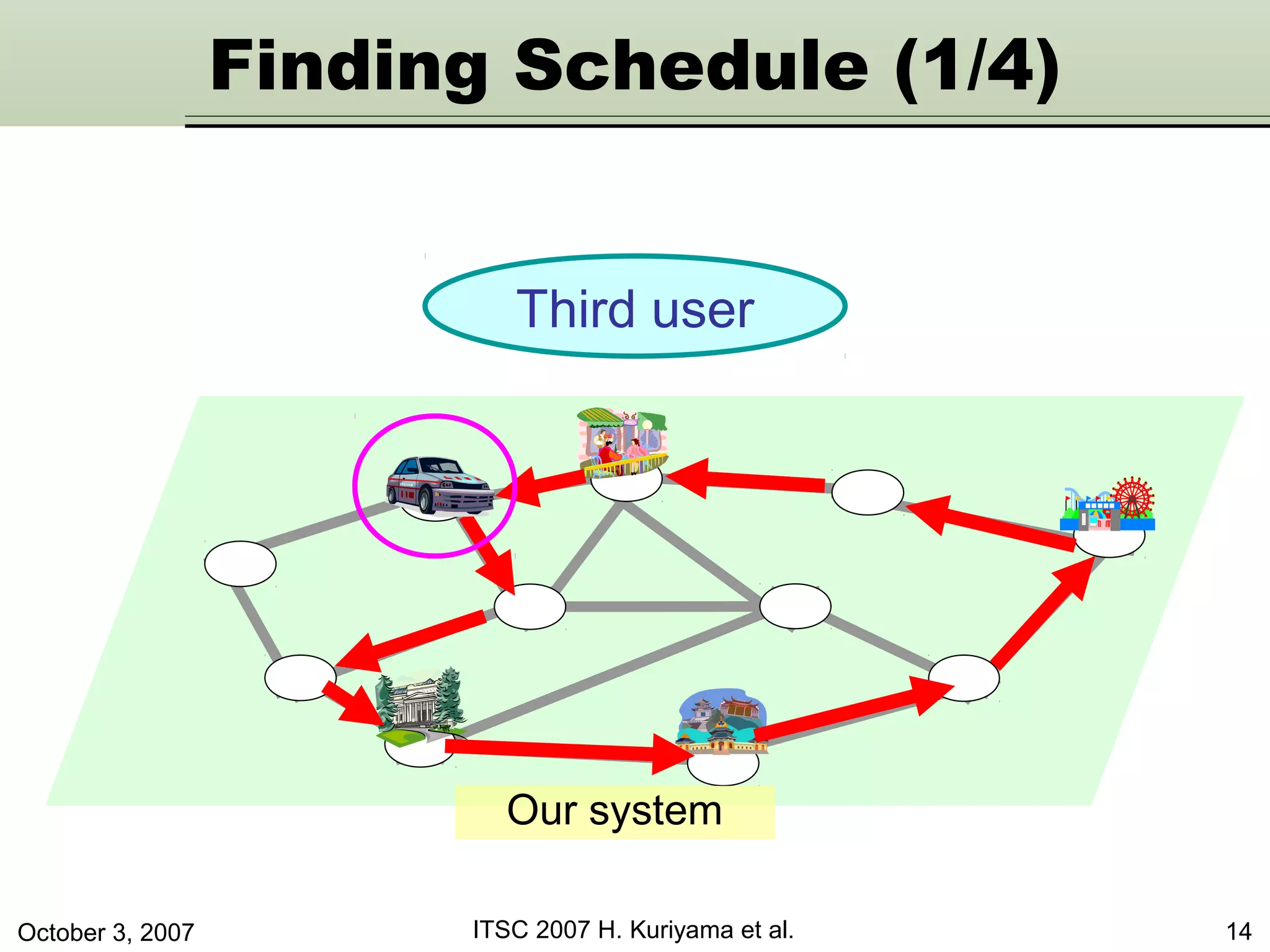 Finding Schedule (1/4)

Third user

Our system

October 3, 2007

ITSC 2007 H. Kuriyama et al.

14